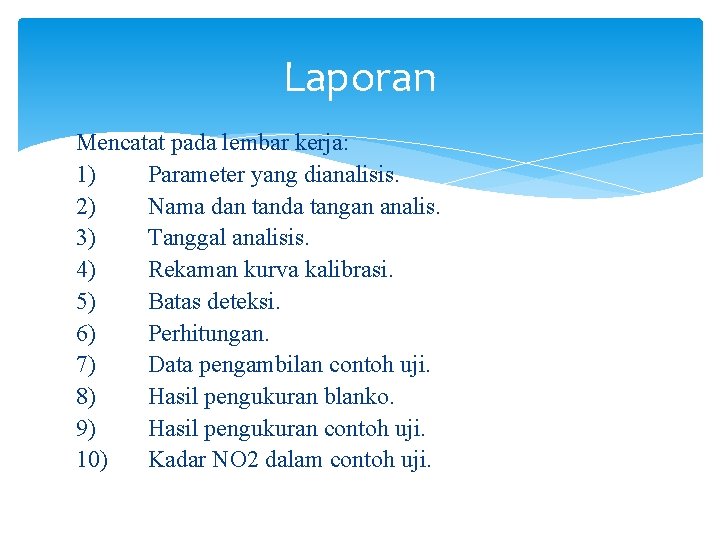 Laporan

Mencatat pada lembar kerja:
1) Parameter yang dianalisis.
2) Nama dan tanda tangan analis.
3) Tanggal analisis.
4) Rekaman kurva kalibrasi.
5) Batas deteksi.
6) Perhitungan.
7) Data pengambilan contoh uji.
8) Hasil pengukuran blanko.
9) Hasil pengukuran contoh uji.
10) Kadar NO2 dalam contoh uji.